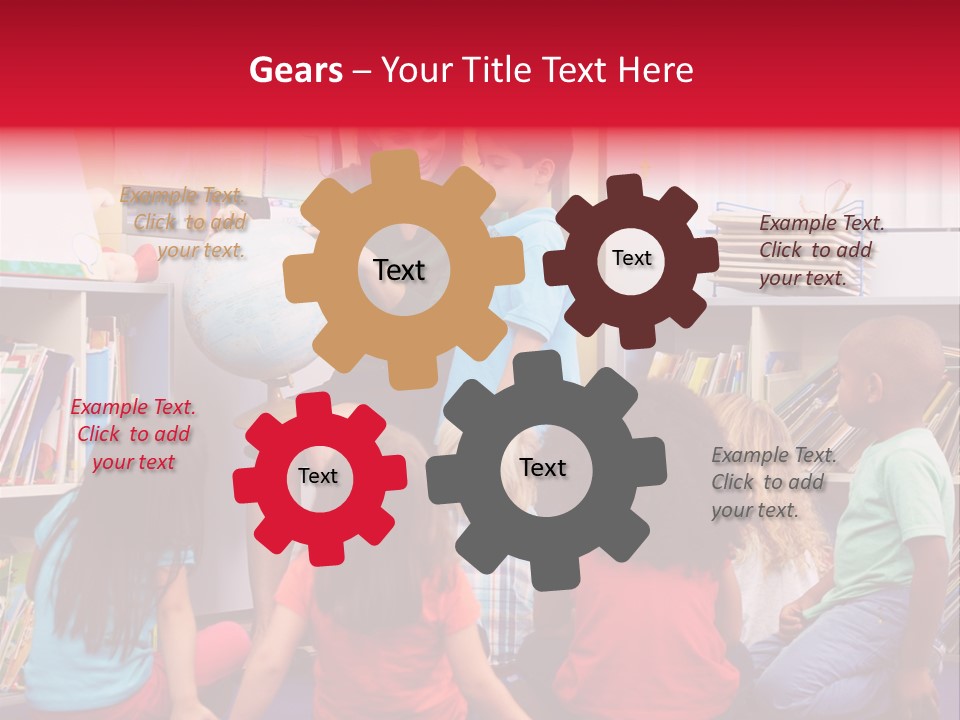 Gears – Your Title Text Here

Example Text. Click to add your text.

Text

Text

Example Text. Click to add your text.

Example Text. Click to add your text

Text

Text

Example Text. Click to add your text.